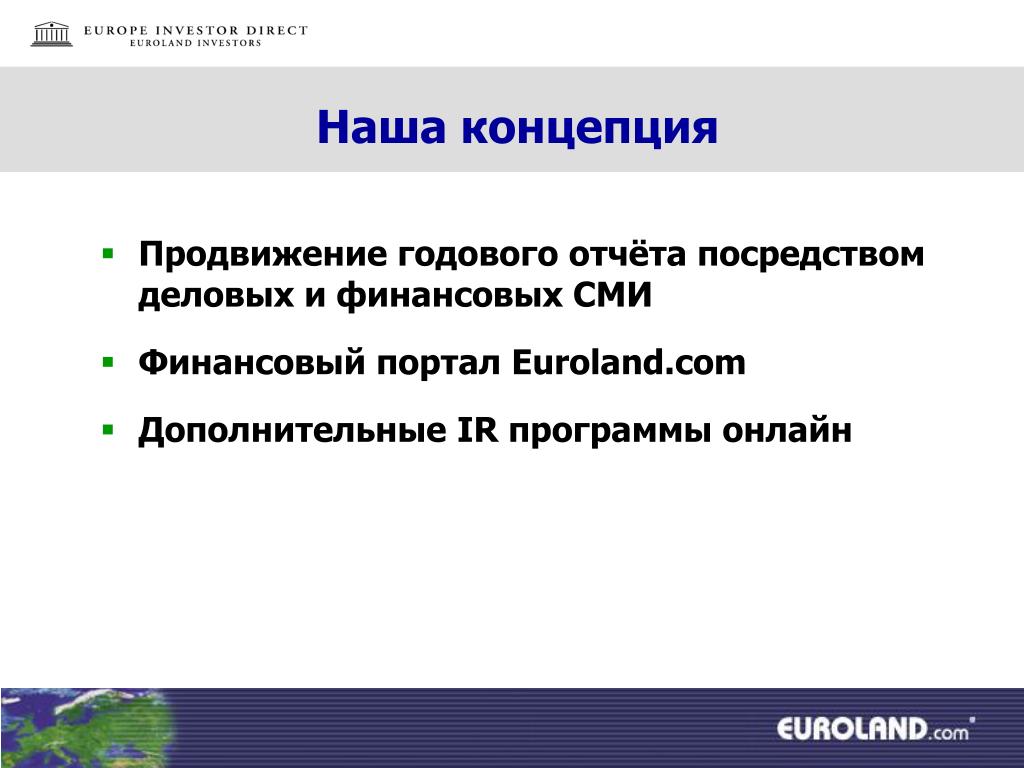 EUROPE INVESTOR DIRECT
EUROLAND INVESTORS

Наша концепция

▪ Продвижение годового отчёта посредством деловых и финансовых СМИ

▪ Финансовый портал Euroland.com

▪ Дополнительные IR программы онлайн

EUROLAND.com